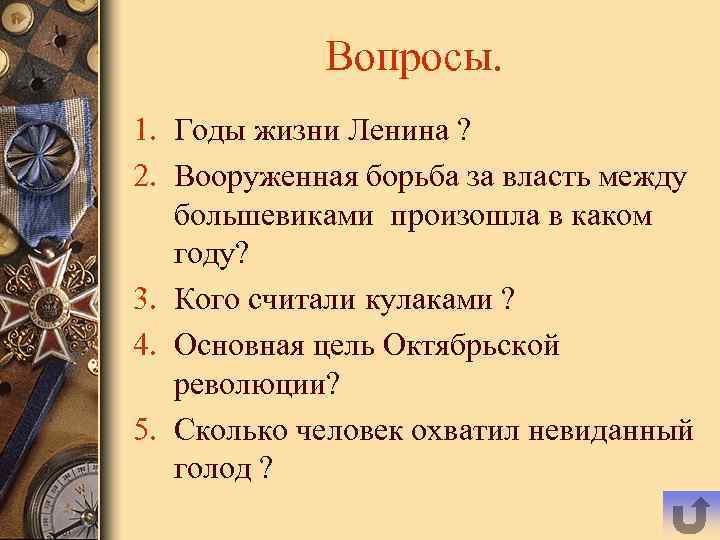 Вопросы.

1. Годы жизни Ленина ?
2. Вооруженная борьба за власть между большевиками произошла в каком году?
3. Кого считали кулаками ?
4. Основная цель Октябрьской революции?
5. Сколько человек охватил невиданный голод ?